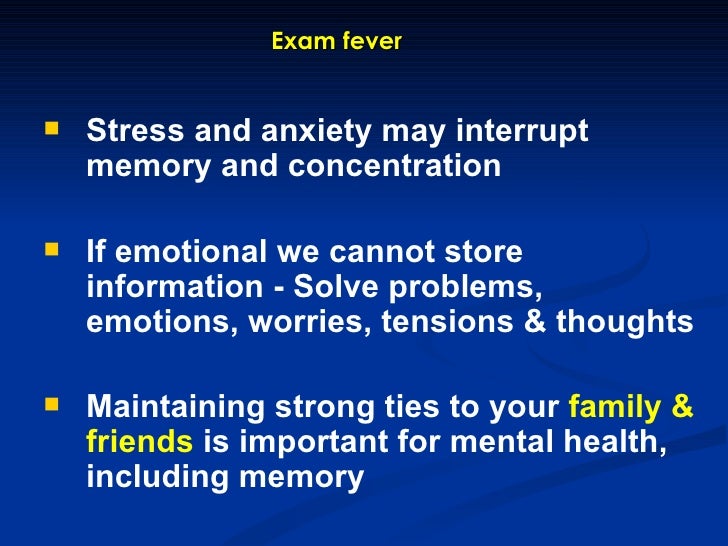 Exam fever

- Stress and anxiety may interrupt memory and concentration

- If emotional we cannot store information - Solve problems, emotions, worries, tensions & thoughts

- Maintaining strong ties to your family & friends is important for mental health, including memory